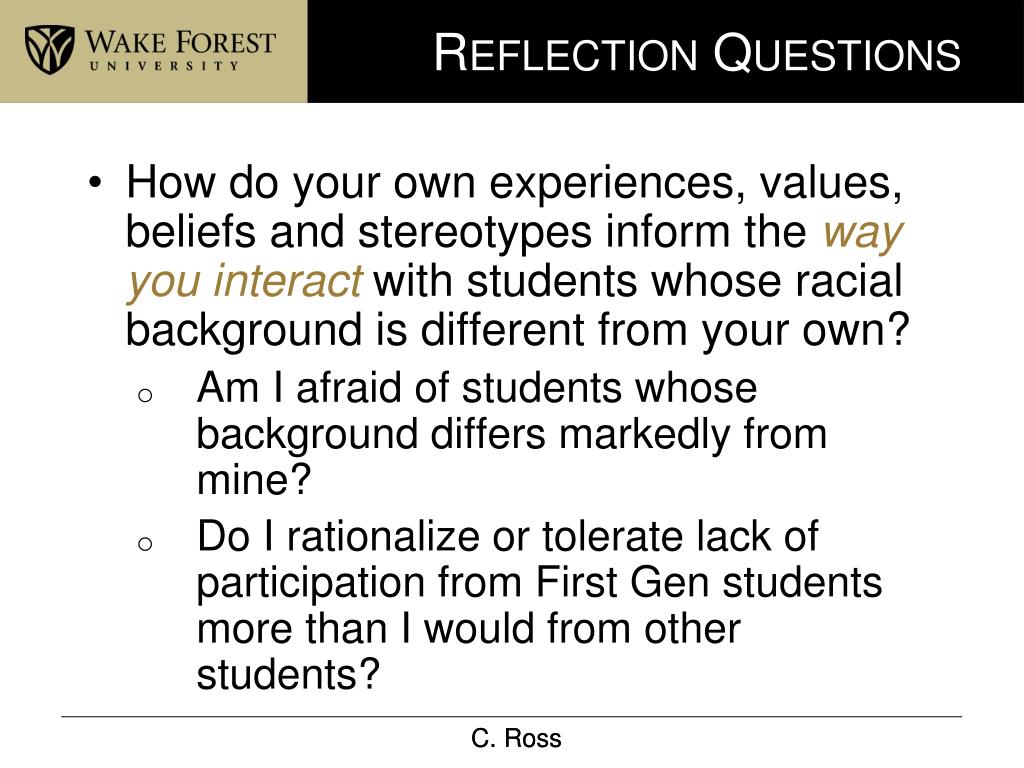 WAKE FOREST
UNIVERSITY

REFLECTION QUESTIONS

• How do your own experiences, values, beliefs and stereotypes inform the way you interact with students whose racial background is different from your own?
  o Am I afraid of students whose background differs markedly from mine?
  o Do I rationalize or tolerate lack of participation from First Gen students more than I would from other students?

C. Ross